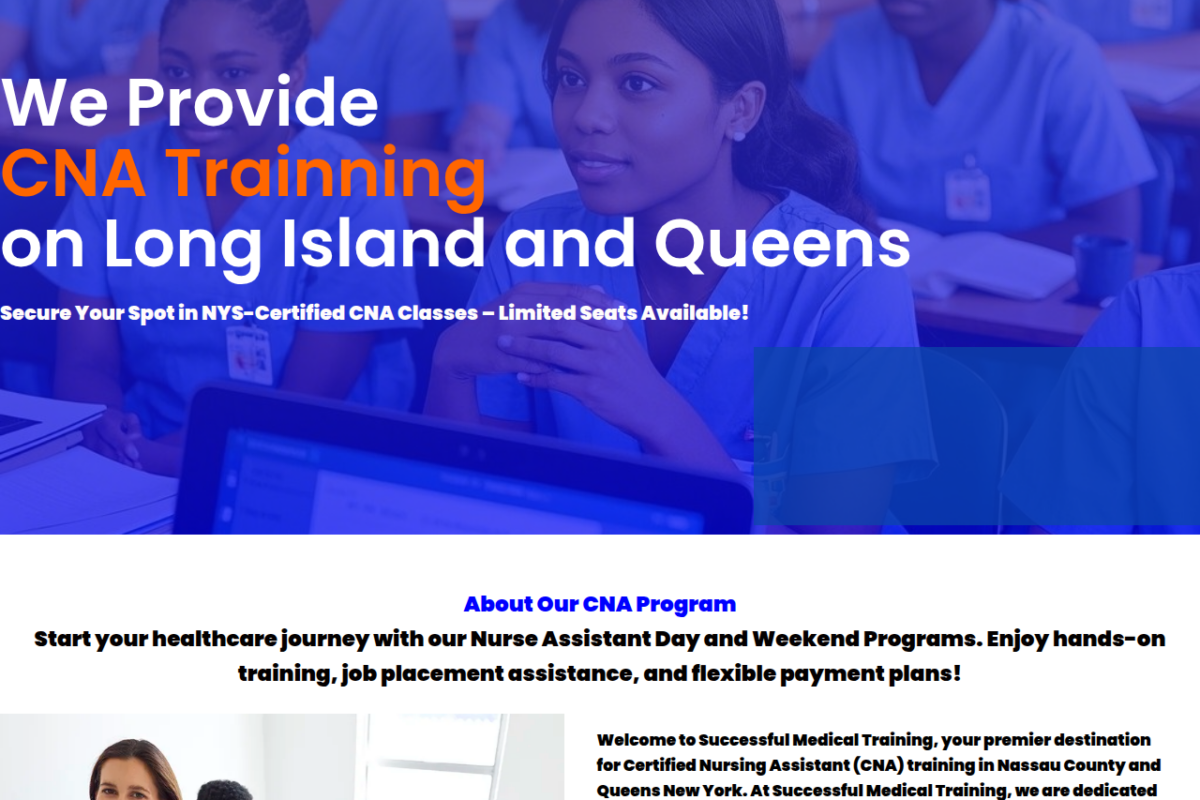 We Provide
CNA Trainning
on Long Island and Queens

Secure Your Spot in NYS-Certified CNA Classes – Limited Seats Available!

About Our CNA Program
Start your healthcare journey with our Nurse Assistant Day and Weekend Programs. Enjoy hands-on training, job placement assistance, and flexible payment plans!

Welcome to Successful Medical Training, your premier destination for Certified Nursing Assistant (CNA) training in Nassau County and Queens New York. At Successful Medical Training, we are dedicated